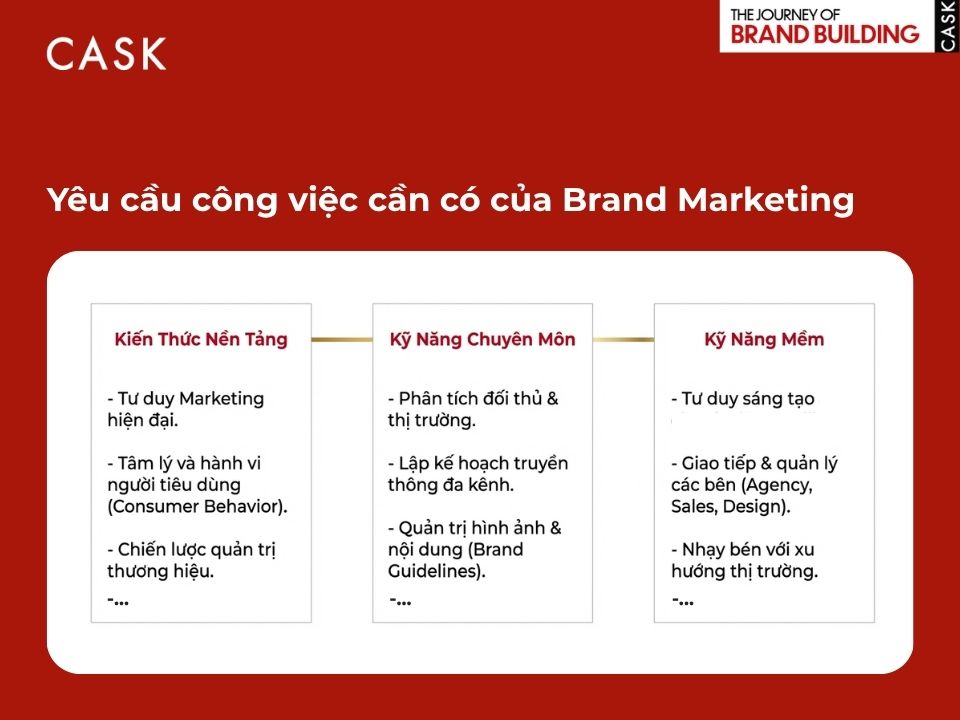 CASK

THE JOURNEY OF
BRAND BUILDING
CASK

Yêu cầu công việc cần có của Brand Marketing

Kiến Thức Nền Tảng

- Tư duy Marketing hiện đại.

- Tâm lý và hành vi người tiêu dùng (Consumer Behavior).

- Chiến lược quản trị thương hiệu.

-...

Kỹ Năng Chuyên Môn

- Phân tích đối thủ & thị trường.

- Lập kế hoạch truyền thông đa kênh.

- Quản trị hình ảnh & nội dung (Brand Guidelines).

-...

Kỹ Năng Mềm

- Tư duy sáng tạo

- Giao tiếp & quản lý các bên (Agency, Sales, Design).

- Nhạy bén với xu hướng thị trường.

-...